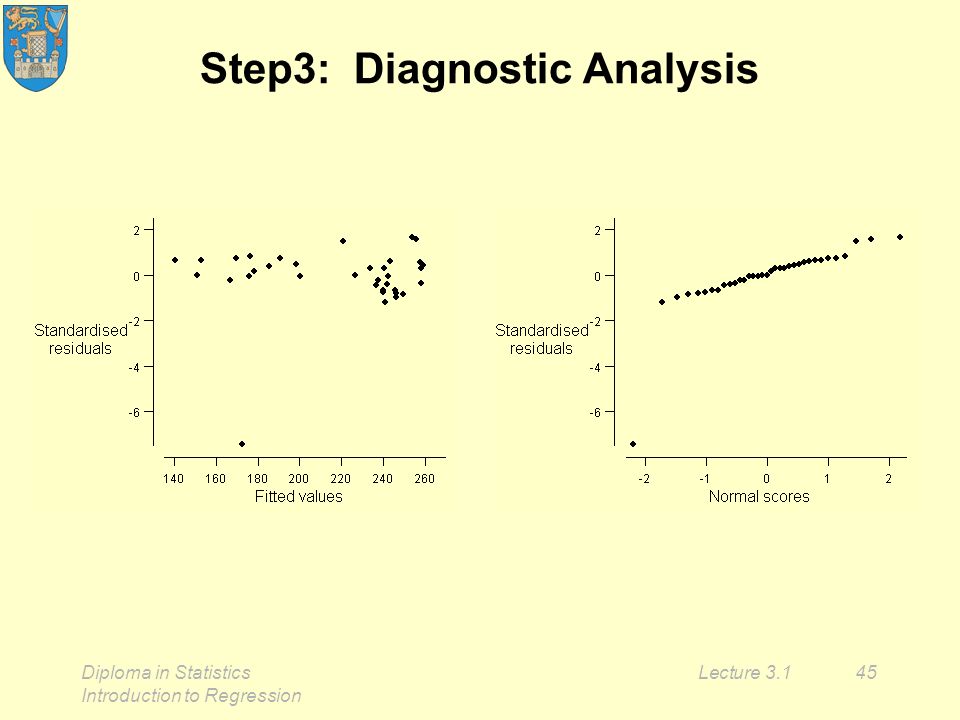 Step3: Diagnostic Analysis

2
0
-2
-4
-6
Standardised residuals
140 160 180 200 220 240 260
Fitted values

2
0
-2
-4
-6
Standardised residuals
-2 -1 0 1 2
Normal scores

Diploma in Statistics
Introduction to Regression

Lecture 3.1

45